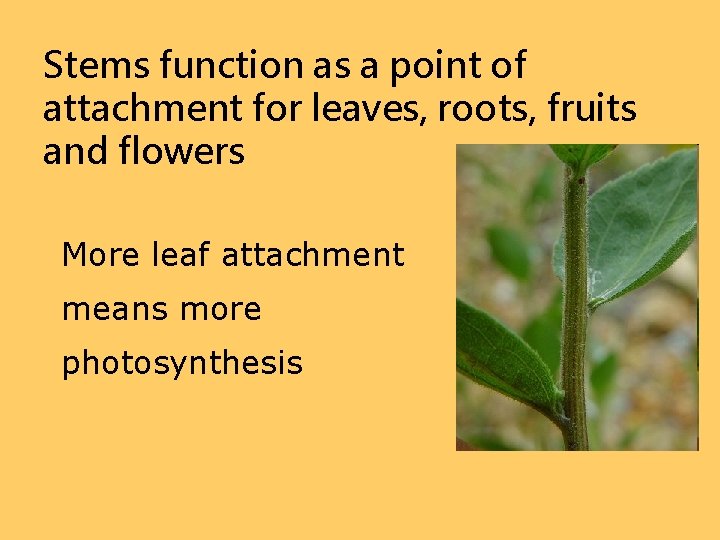 Stems function as a point of attachment for leaves, roots, fruits and flowers

More leaf attachment means more photosynthesis